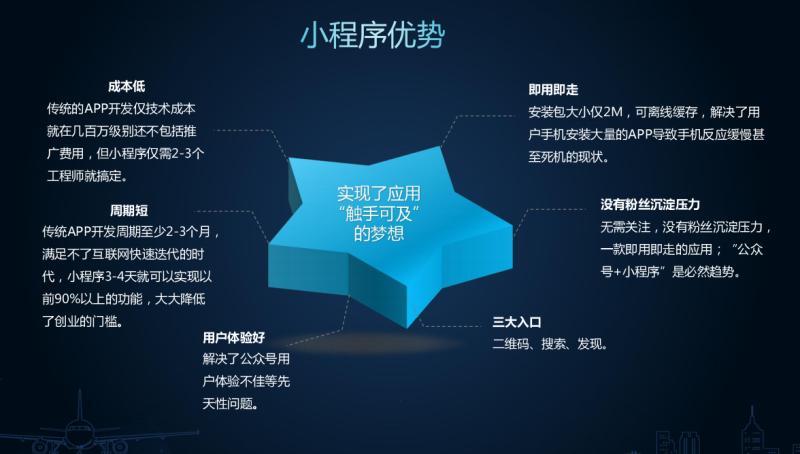 小程序优势

成本低
传统的APP开发仅技术成本就在几百万级别还不包括推广费用，但小程序仅需2-3个工程师就搞定。

周期短
传统APP开发周期至少2-3个月，满足不了互联网快速迭代的时代，小程序3-4天就可以实现以前90%以上的功能，大大降低了创业的门槛。

用户体验好
解决了公众号用户体验不佳等先天性问题。

实现了应用“触手可及”的梦想

即用即走
安装包大小仅2M，可离线缓存，解决了用户手机安装大量的APP导致手机反应缓慢甚至死机的现状。

没有粉丝沉淀压力
无需关注，没有粉丝沉淀压力，一款即用即走的应用；“公众号+小程序”是必然趋势。

三大入口
二维码、搜索、发现。